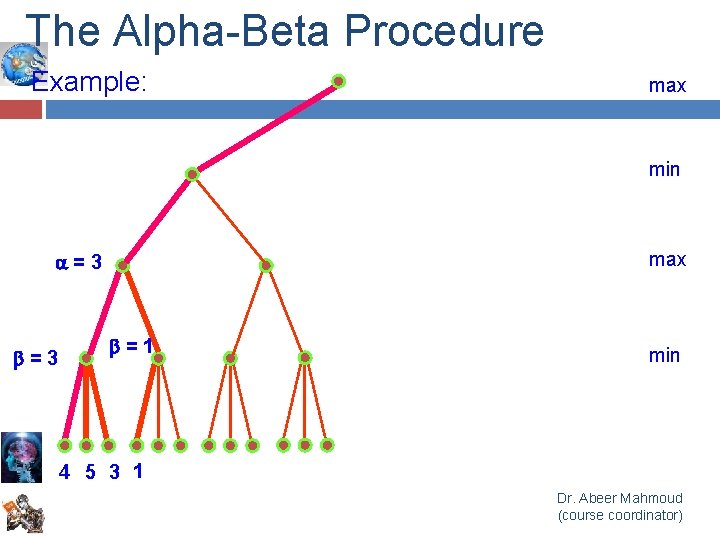 The Alpha-Beta Procedure

Example:

max

min

max

min

$\alpha = 3$

$\beta = 3$

$\beta = 1$

4 5 3 1

Dr. Abeer Mahmoud
(course coordinator)